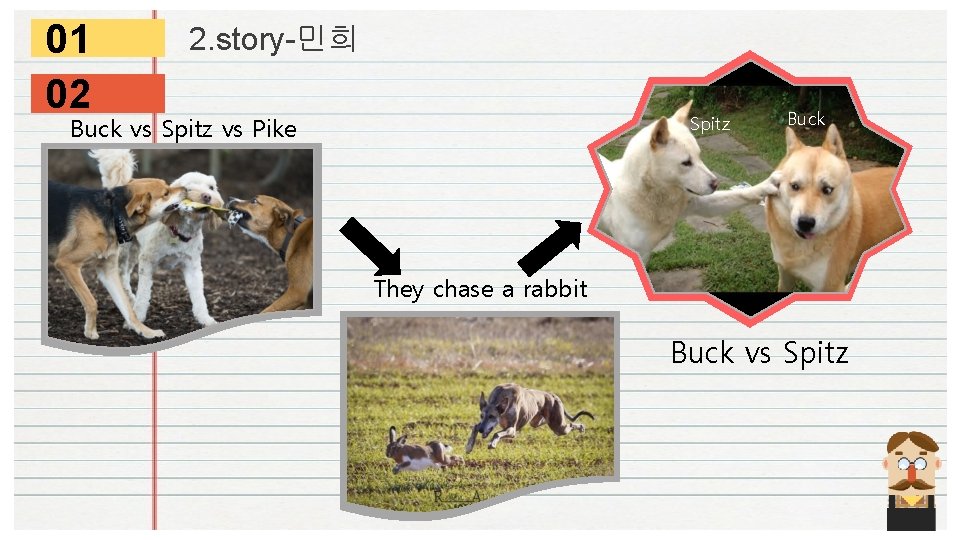 01

2.story-민희

02

Buck vs Spitz vs Pike

They chase a rabbit

Spitz

Buck

Buck vs Spitz